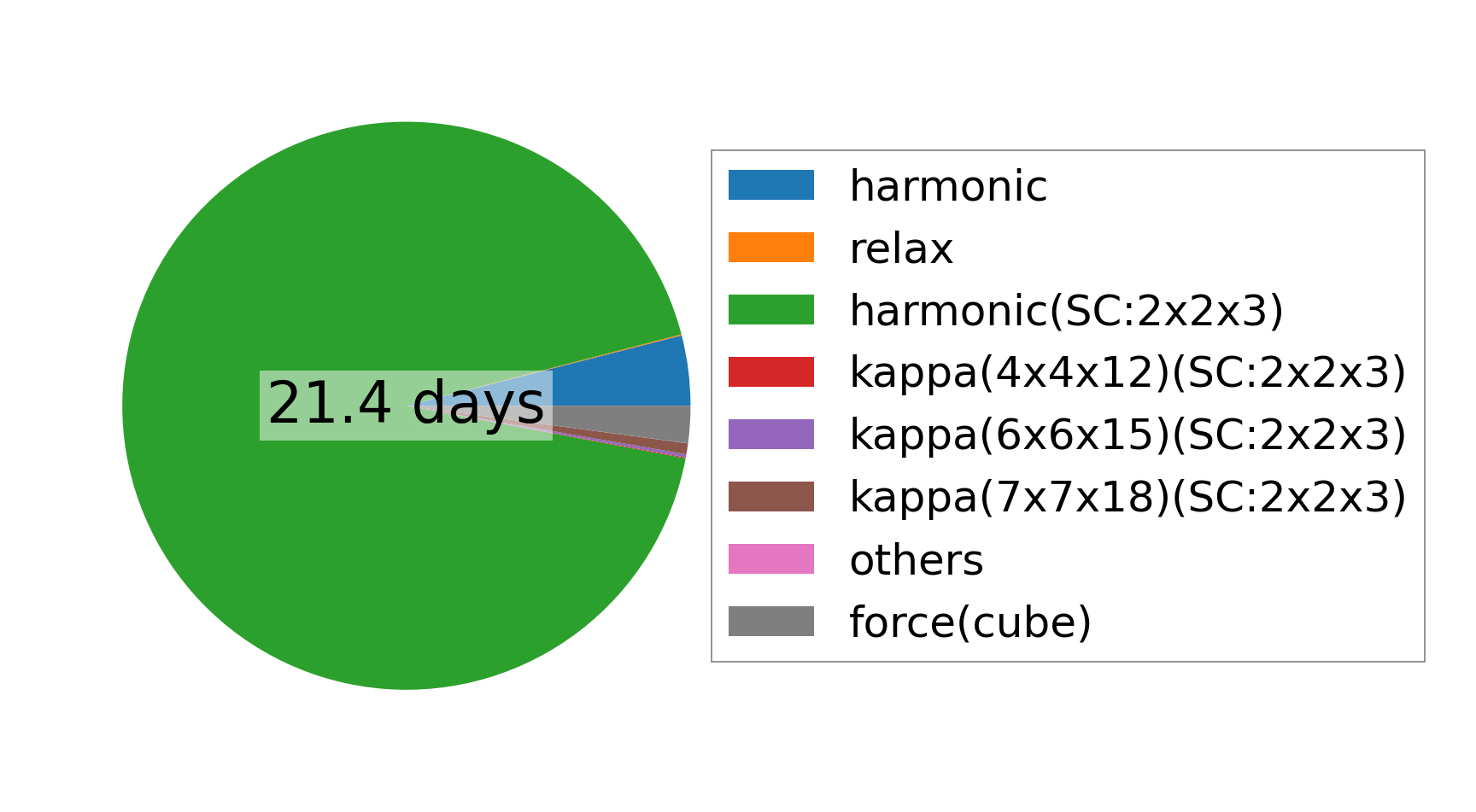 21.4 days

harmonic
relax
harmonic(SC:2x2x3)
kappa(4x4x12)(SC:2x2x3)
kappa(6x6x15)(SC:2x2x3)
kappa(7x7x18)(SC:2x2x3)
others
force(cube)